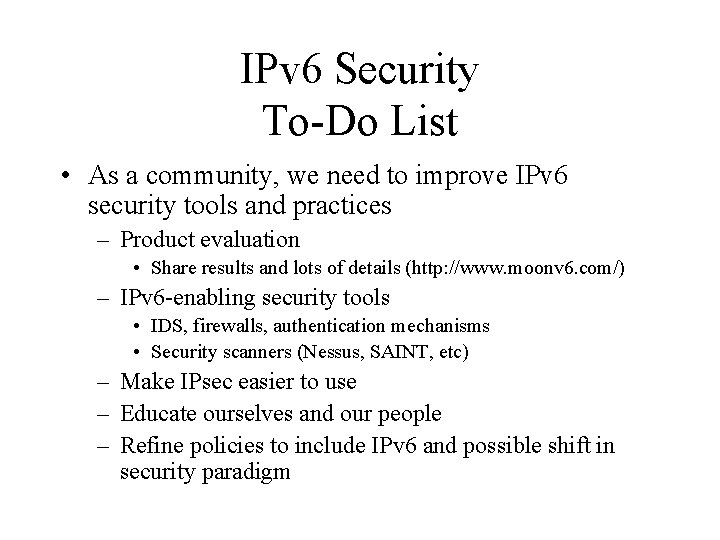 IPv6 Security
To-Do List

• As a community, we need to improve IPv6 security tools and practices
– Product evaluation
• Share results and lots of details (http://www.moonv6.com/)
– IPv6-enabling security tools
• IDS, firewalls, authentication mechanisms
• Security scanners (Nessus, SAINT, etc)
– Make IPsec easier to use
– Educate ourselves and our people
– Refine policies to include IPv6 and possible shift in security paradigm